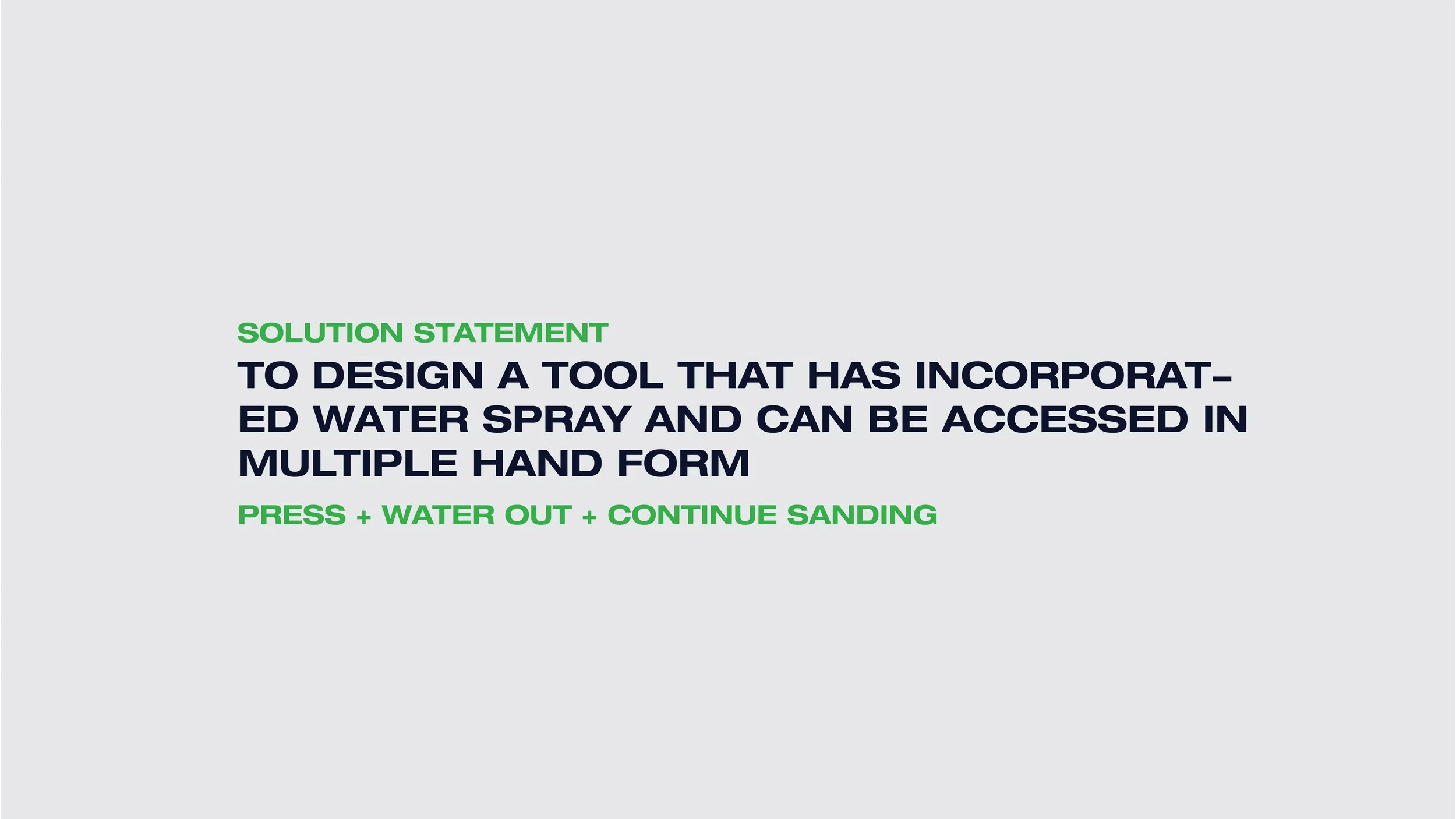 SOLUTION STATEMENT

TO DESIGN A TOOL THAT HAS INCORPORATED WATER SPRAY AND CAN BE ACCESSED IN MULTIPLE HAND FORM

PRESS + WATER OUT + CONTINUE SANDING